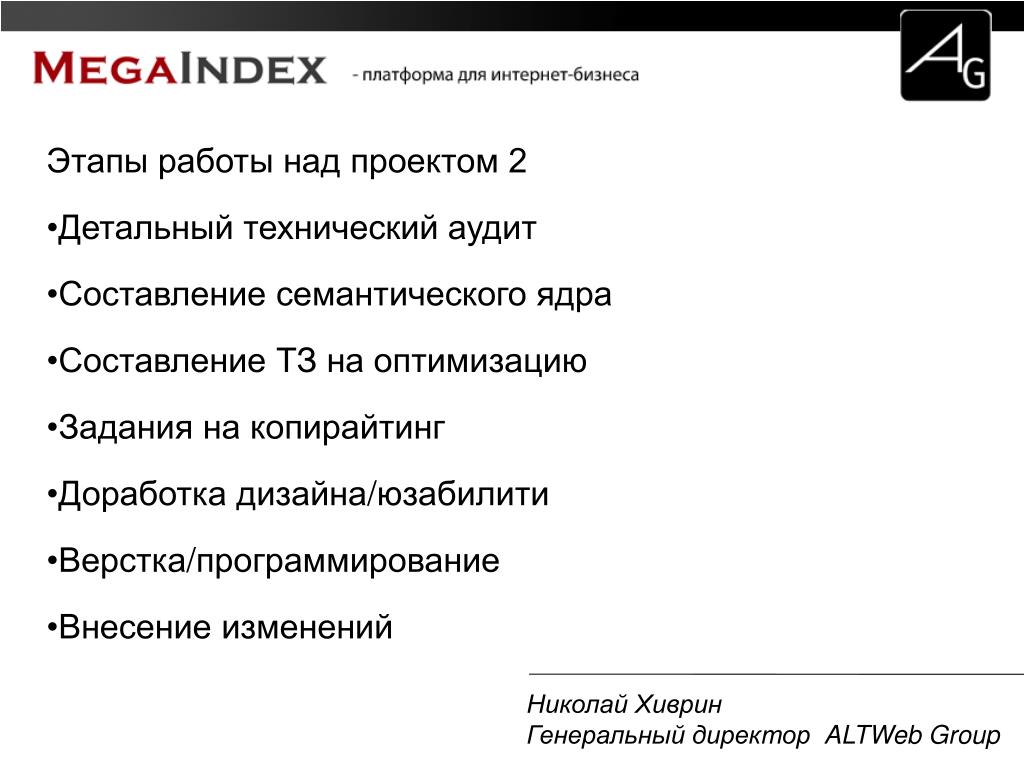 MEGAINDEX - платформа для интернет-бизнеса

AG

Этапы работы над проектом 2

•Детальный технический аудит

•Составление семантического ядра

•Составление ТЗ на оптимизацию

•Задания на копирайтинг

•Доработка дизайна/юзабилити

•Верстка/программирование

•Внесение изменений

Николай Хиврин
Генеральный директор ALTWeb Group